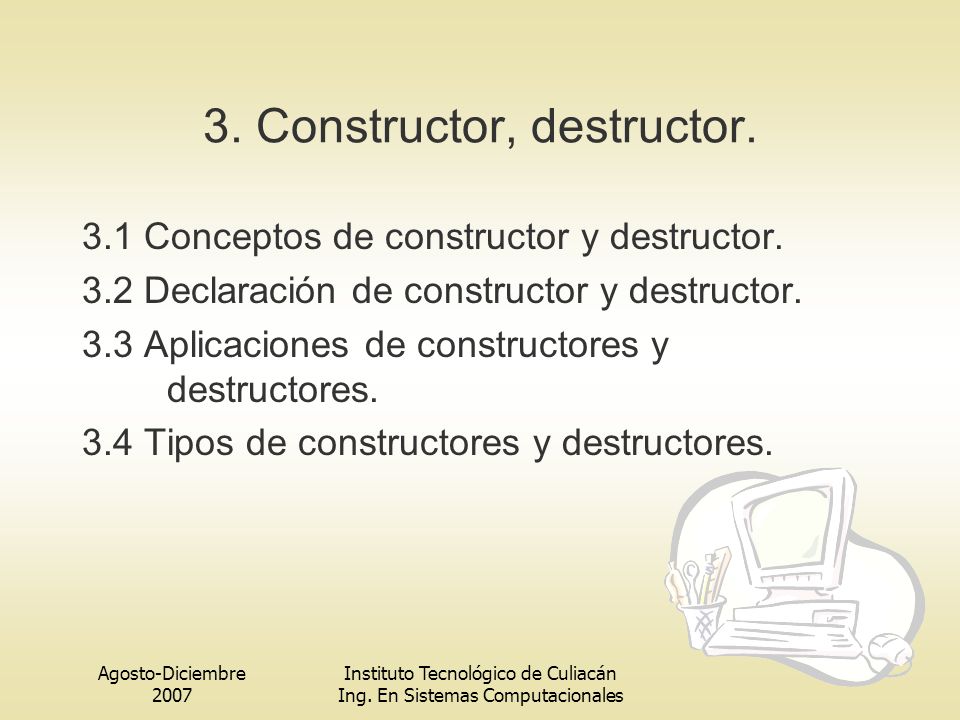 3. Constructor, destructor.

3.1 Conceptos de constructor y destructor.

3.2 Declaración de constructor y destructor.

3.3 Aplicaciones de constructores y destructores.

3.4 Tipos de constructores y destructores.

Agosto-Diciembre 2007

Instituto Tecnológico de Culiacán
Ing. En Sistemas Computacionales